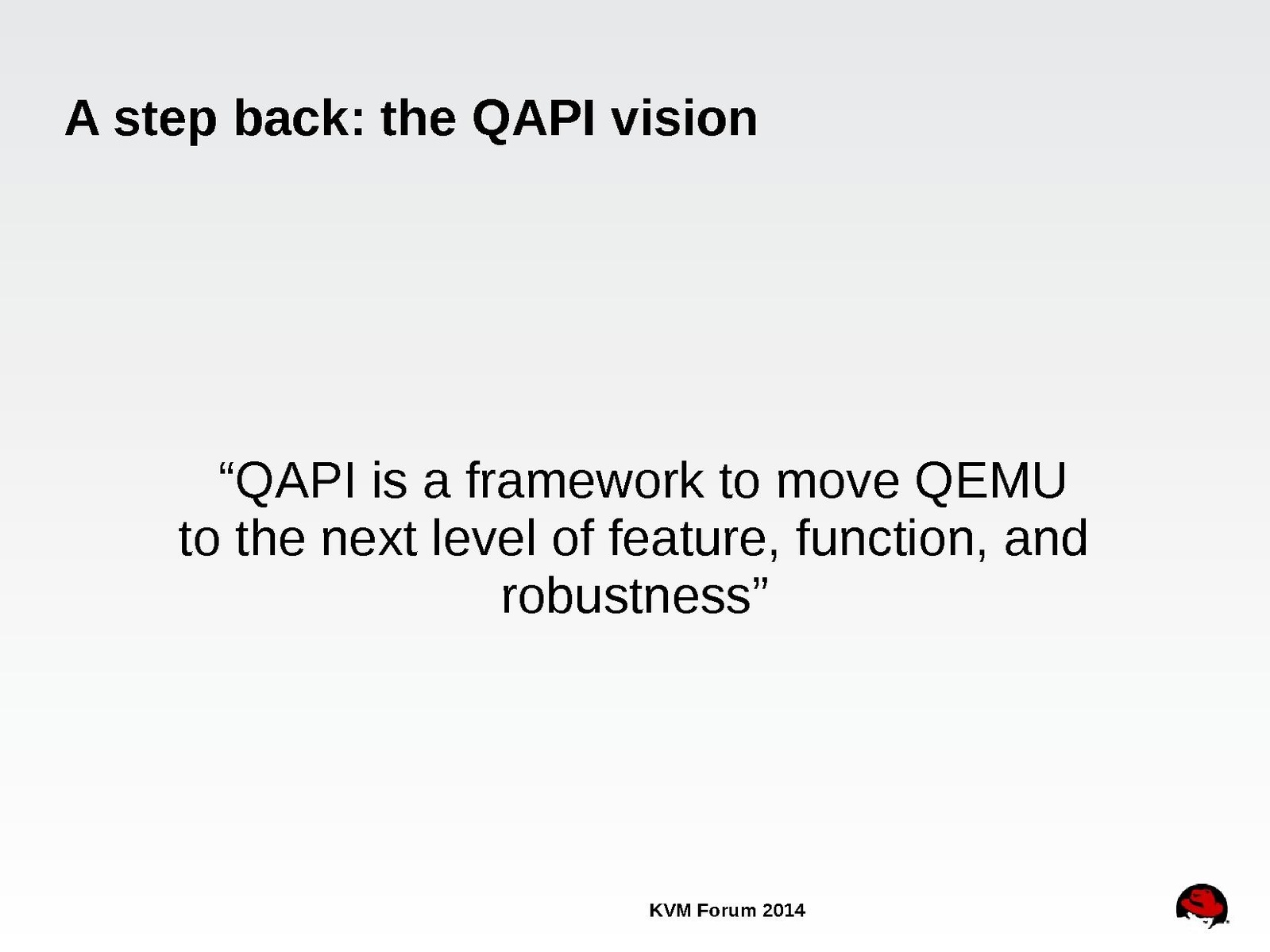 A step back: the QAPI vision

“QAPI is a framework to move QEMU to the next level of feature, function, and robustness”

KVM Forum 2014